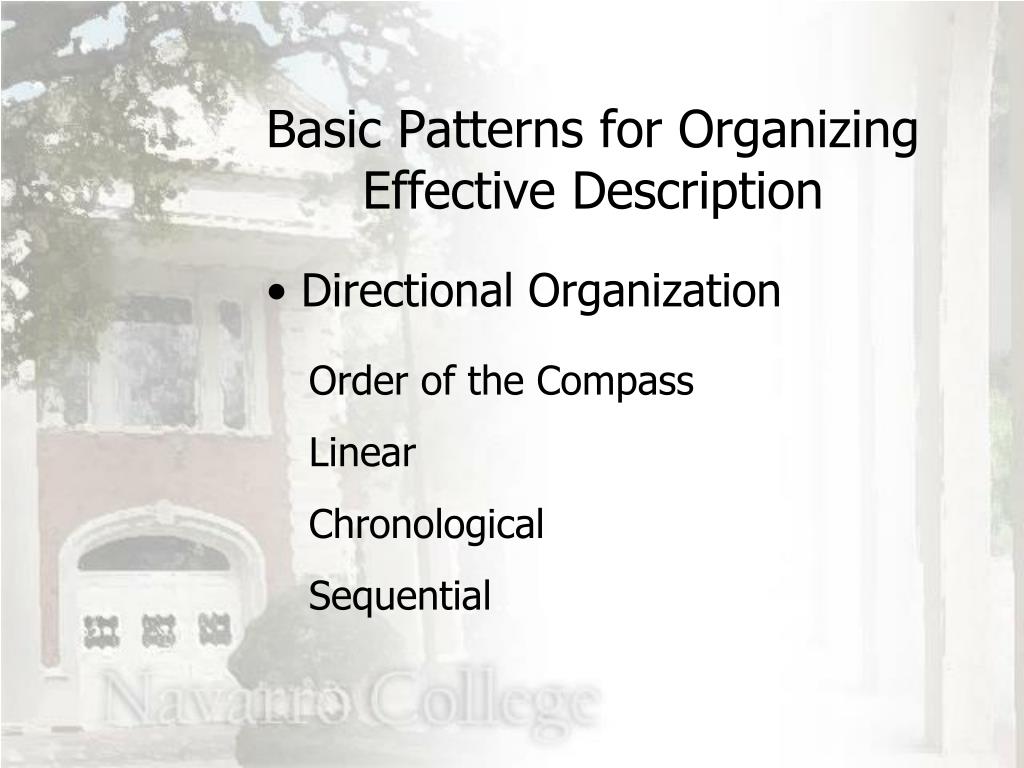 Basic Patterns for Organizing Effective Description

• Directional Organization

Order of the Compass

Linear

Chronological

Sequential

Navarro College